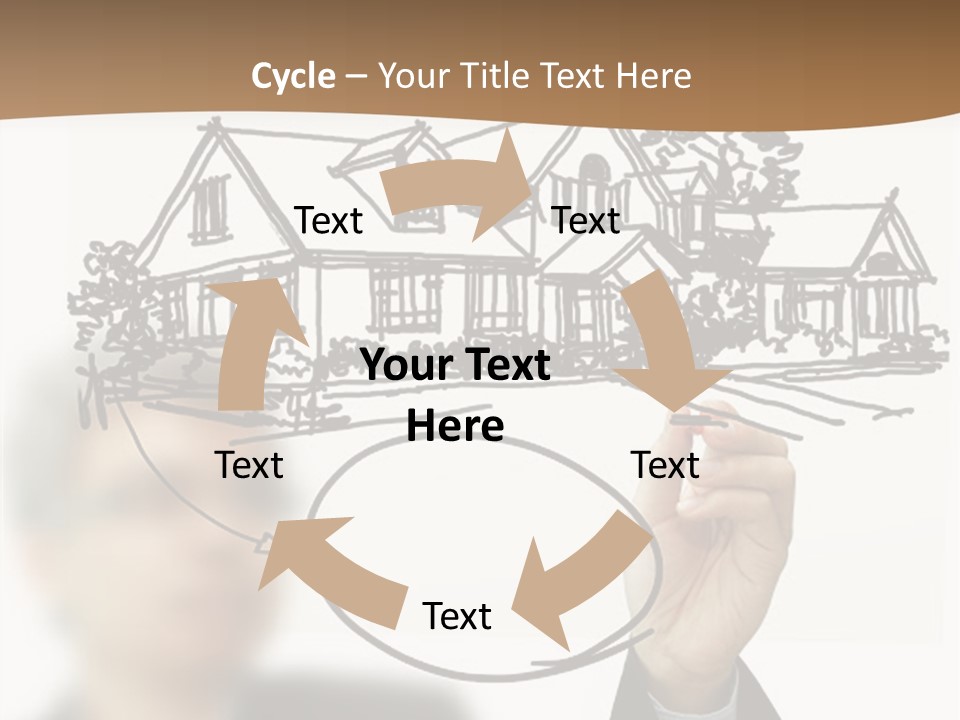 Cycle – Your Title Text Here

Text

Text

Your Text Here

Text

Text

Text